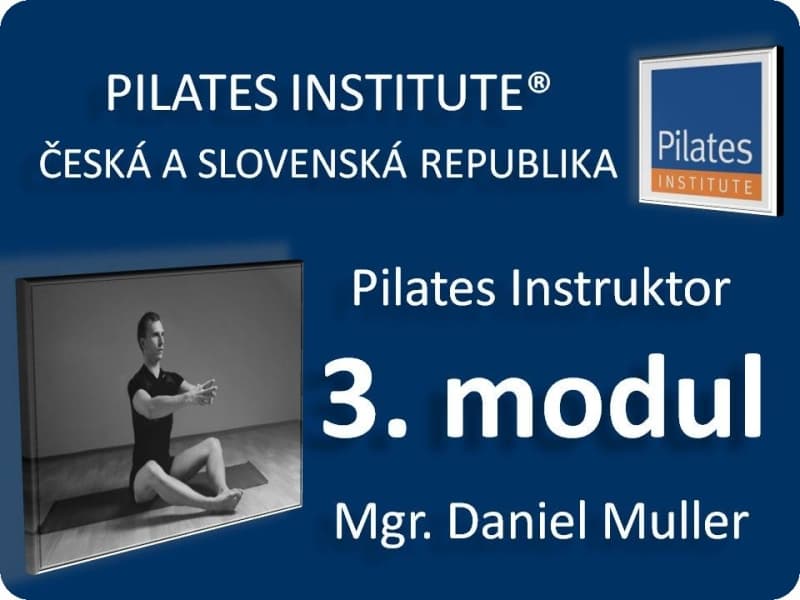 PILATES INSTITUTE®
ČESKÁ A SLOVENSKÁ REPUBLIKA

Pilates
INSTITUTE

Pilates Instruktor

3. modul

Mgr. Daniel Muller